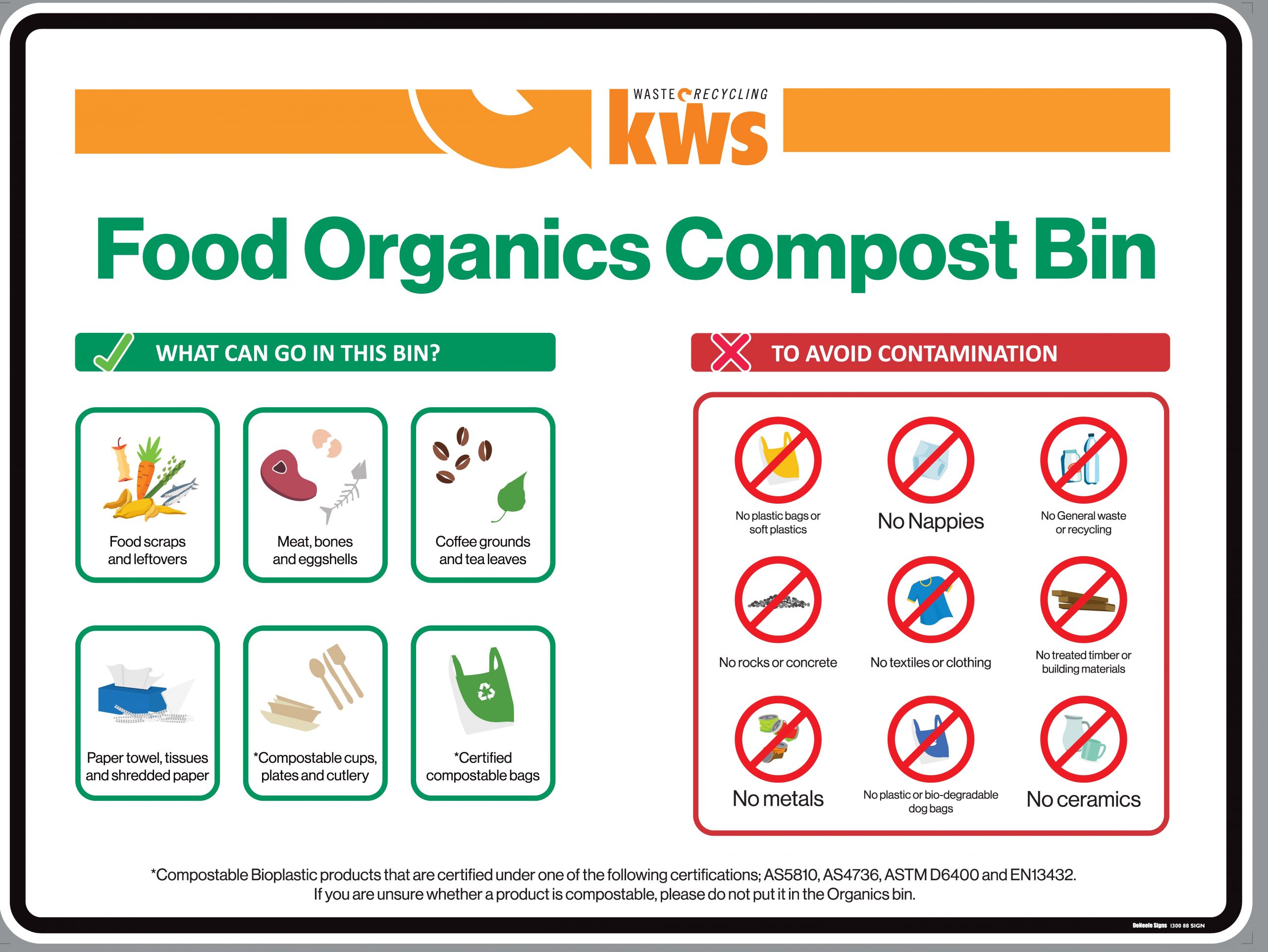 WASTE RECYCLING
kws

Food Organics Compost Bin

WHAT CAN GO IN THIS BIN?

Food scraps and leftovers

Meat, bones and eggshells

Coffee grounds and tea leaves

Paper towel, tissues and shredded paper

*Compostable cups, plates and cutlery

*Certified compostable bags

TO AVOID CONTAMINATION

No plastic bags or soft plastics

No Nappies

No General waste or recycling

No rocks or concrete

No textiles or clothing

No treated timber or building materials

No metals

No plastic or bio-degradable dog bags

No ceramics

*Compostable Bioplastic products that are certified under one of the following certifications; AS5810, AS4736, ASTM D6400 and EN13432.
If you are unsure whether a product is compostable, please do not put it in the Organics bin.

DeNeefe Signs 1300 88 SIGN